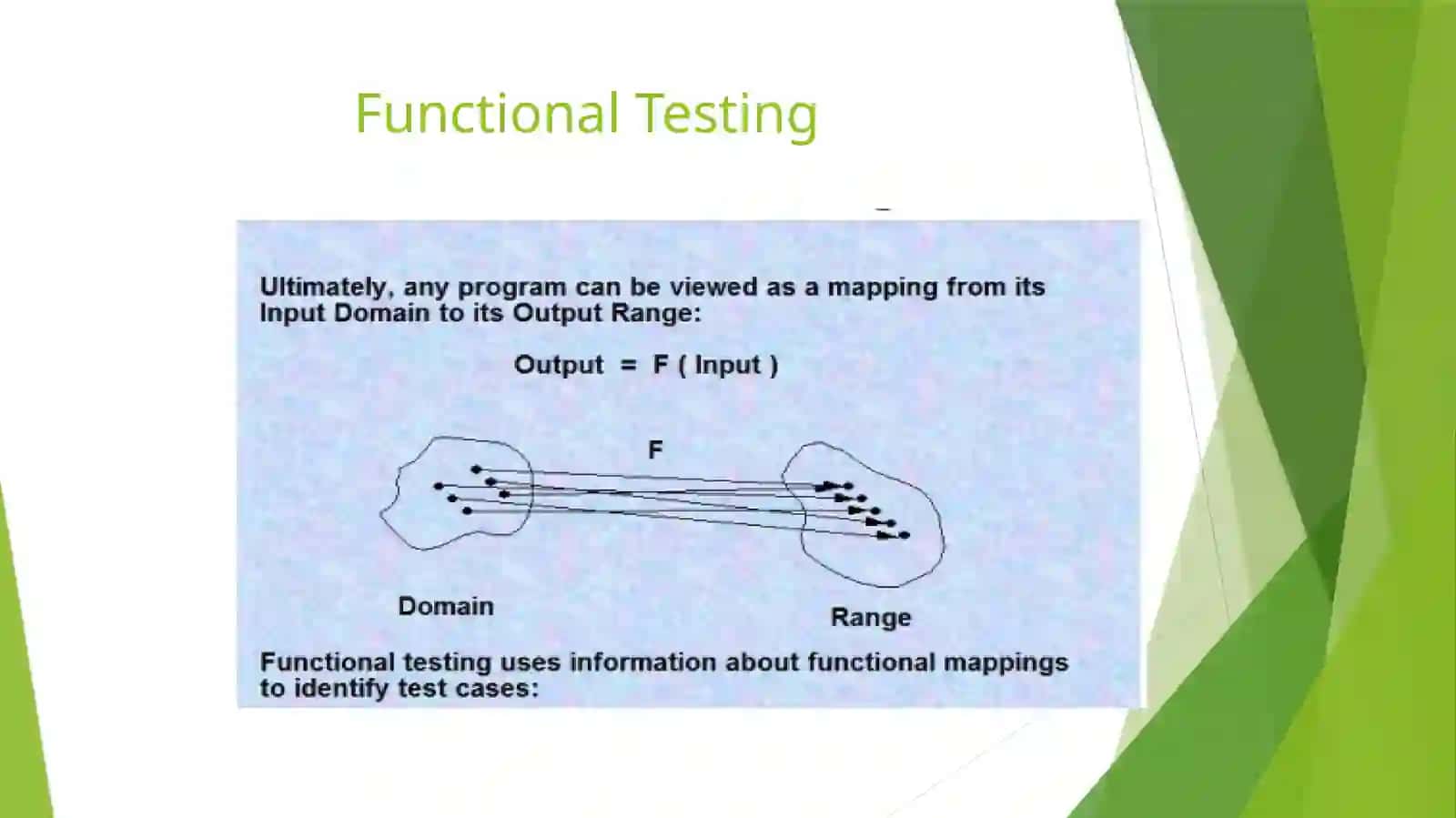 Functional Testing

Ultimately, any program can be viewed as a mapping from its Input Domain to its Output Range:

Output = F ( Input )

F

Domain

Range

Functional testing uses information about functional mappings to identify test cases: